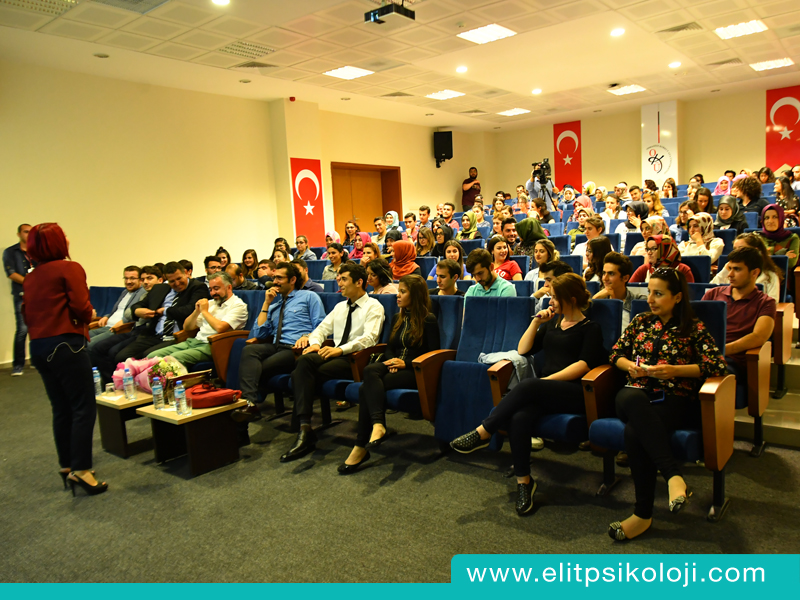 www.elitpsikoloji.com